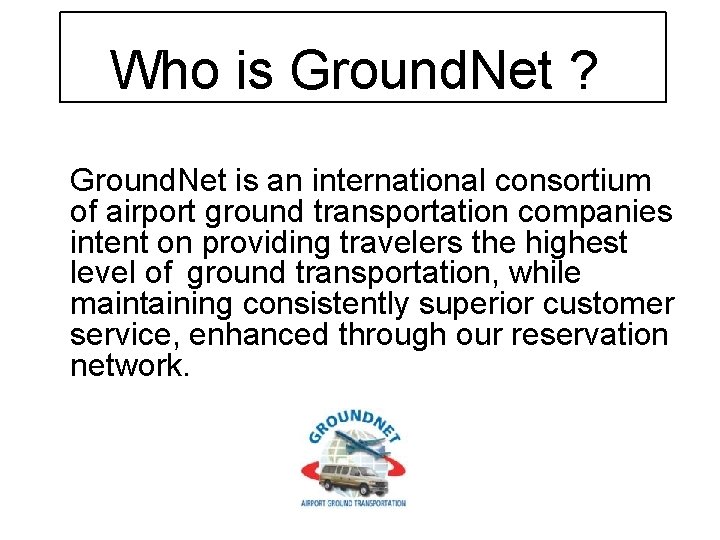 Who is GroundNet ?

GroundNet is an international consortium of airport ground transportation companies intent on providing travelers the highest level of ground transportation, while maintaining consistently superior customer service, enhanced through our reservation network.

GROUNDNET

AIRPORT GROUND TRANSPORTATION